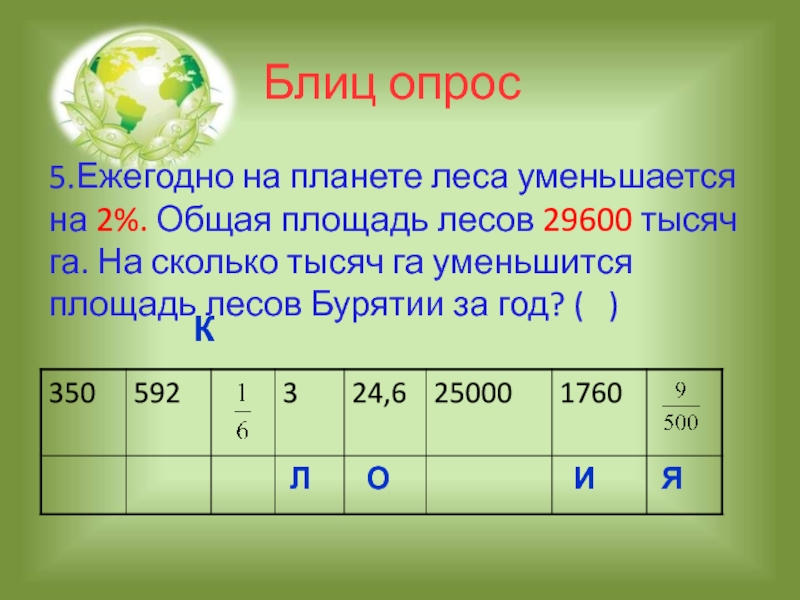 Блиц опрос

5.Ежегодно на планете леса уменьшается на 2%. Общая площадь лесов 29600 тысяч га. На сколько тысяч га уменьшится площадь лесов Бурятии за год? (   )

К

| 350 | 592 | $\frac{1}{6}$ | 3 | 24,6 | 25000 | 1760 | $\frac{9}{500}$ |
|---|---|---|---|---|---|---|---|
| | | | Л | О | | И | Я |